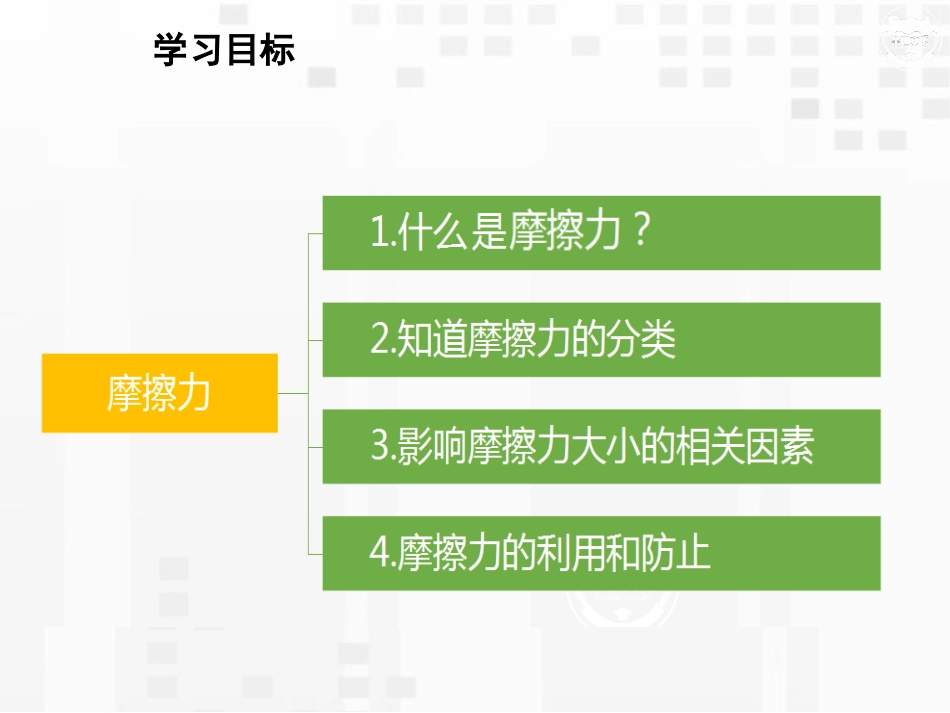 学习目标

摩擦力

1.什么是摩擦力？

2.知道摩擦力的分类

3.影响摩擦力大小的相关因素

4.摩擦力的利用和防止